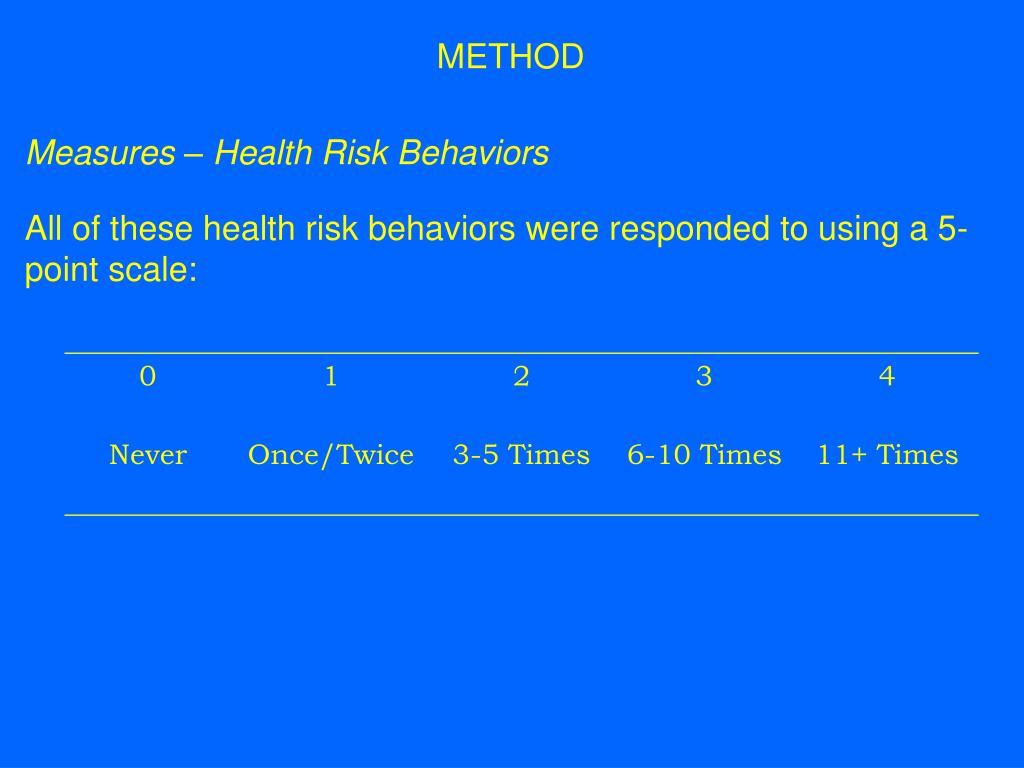 METHOD

Measures – Health Risk Behaviors

All of these health risk behaviors were responded to using a 5-point scale:

| 0 | 1 | 2 | 3 | 4 |
|---|---|---|---|---|
| Never | Once/Twice | 3-5 Times | 6-10 Times | 11+ Times |